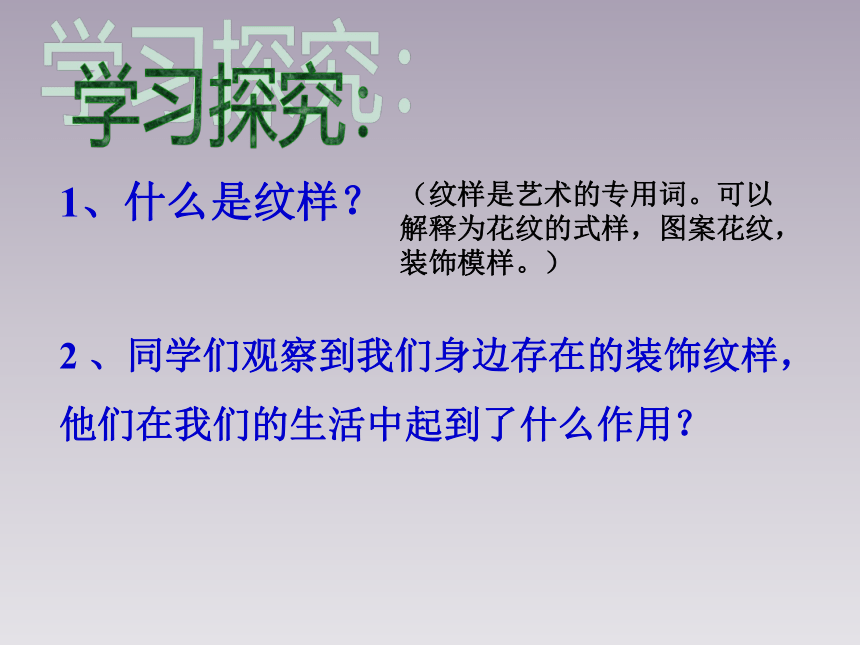 学习探究：

1、什么是纹样？ （纹样是艺术的专用词。可以解释为花纹的式样，图案花纹，装饰模样。）

2 、同学们观察到我们身边存在的装饰纹样，他们在我们的生活中起到了什么作用？